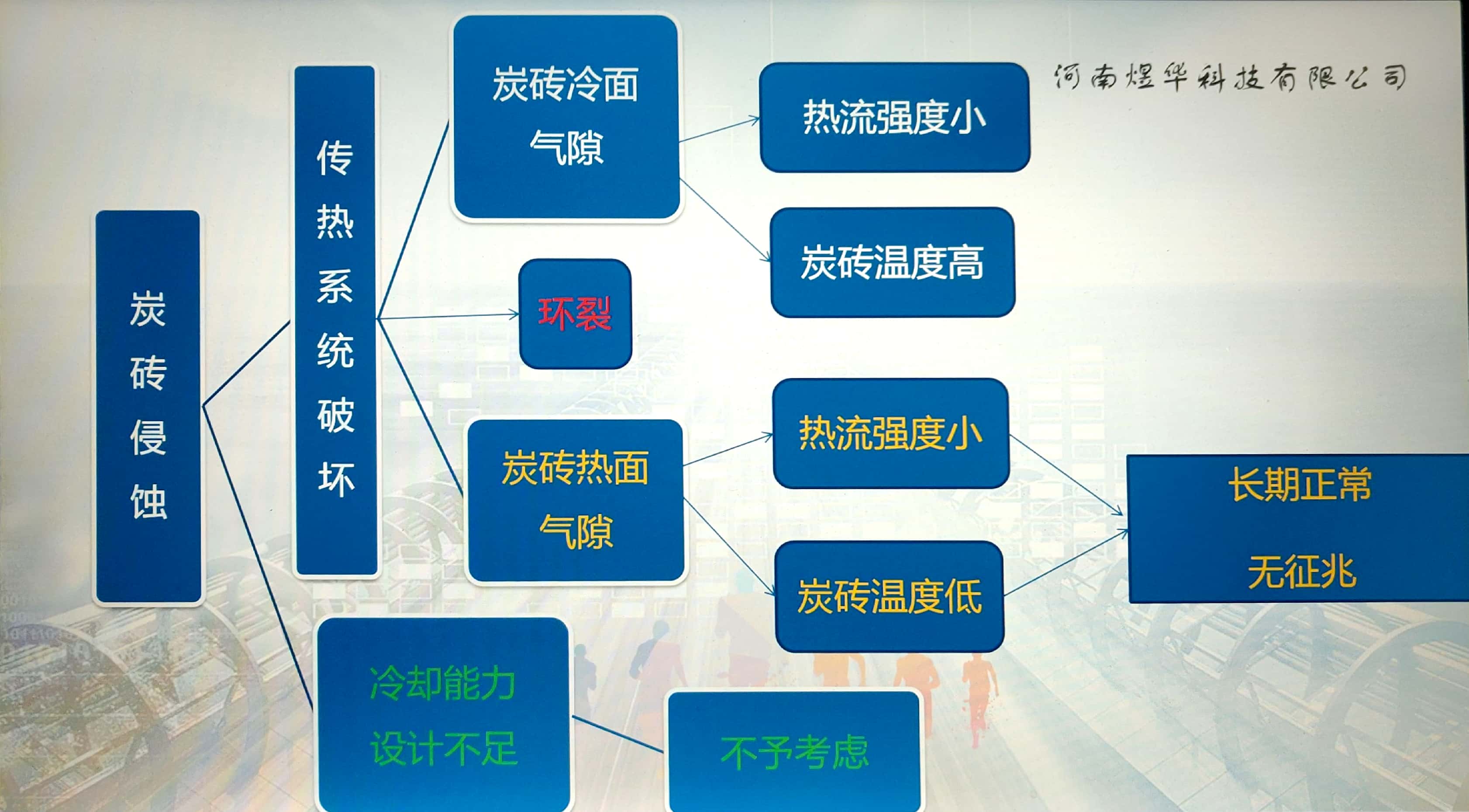 河南煜华科技有限公司

炭砖侵蚀

传热系统破坏

炭砖冷面气隙

热流强度小

炭砖温度高

环裂

炭砖热面气隙

热流强度小

炭砖温度低

长期正常

无征兆

冷却能力设计不足

不予考虑